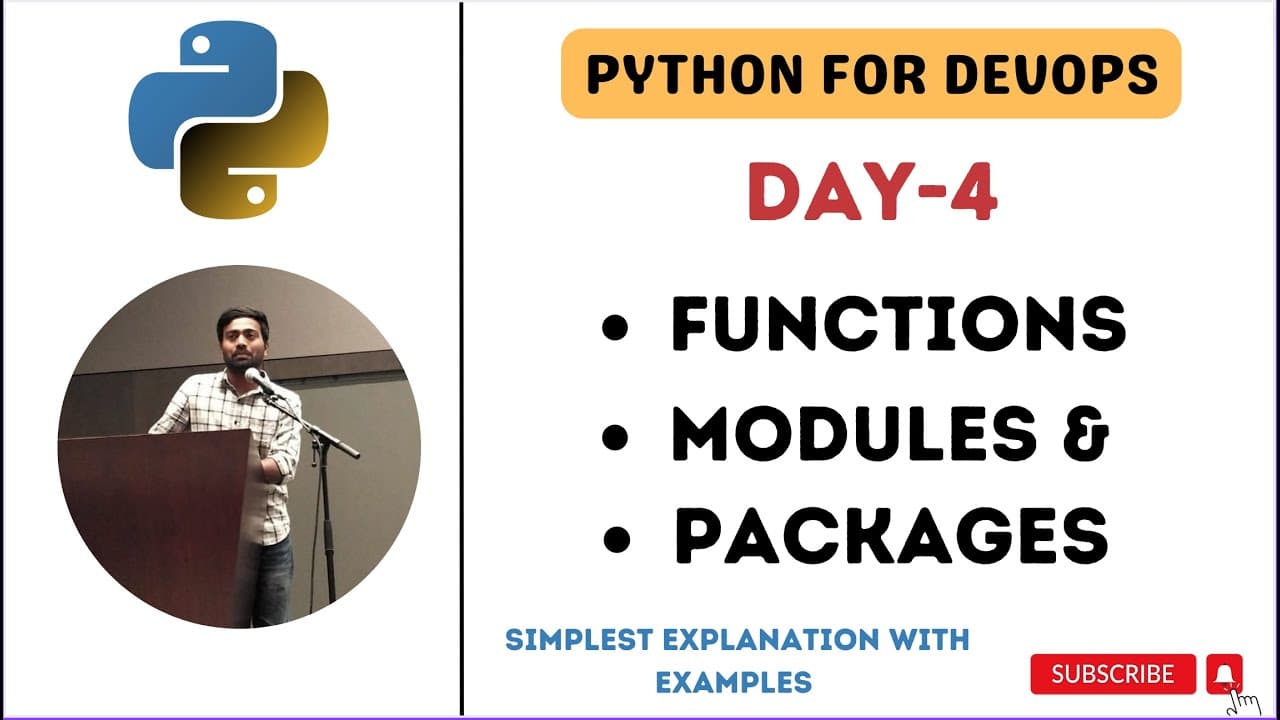 PYTHON FOR DEVOPS

DAY-4

• FUNCTIONS
• MODULES &
• PACKAGES

SIMPLEST EXPLANATION WITH EXAMPLES

SUBSCRIBE